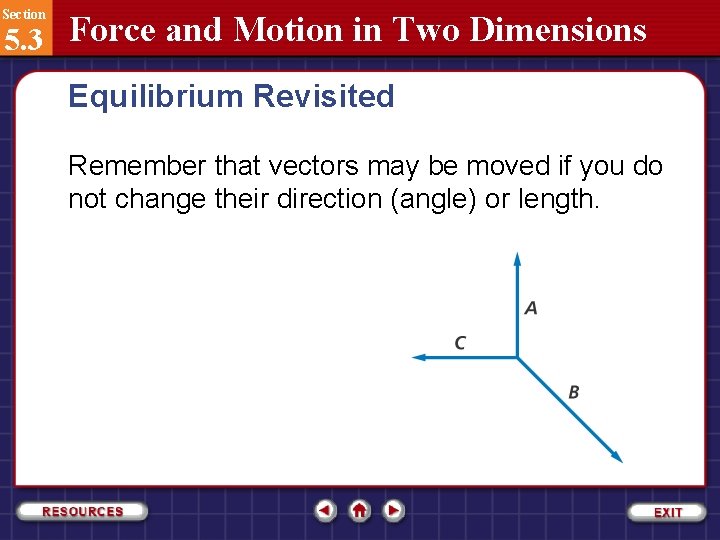 Section
5.3
Force and Motion in Two Dimensions

Equilibrium Revisited

Remember that vectors may be moved if you do not change their direction (angle) or length.

A
C
B

RESOURCES
EXIT